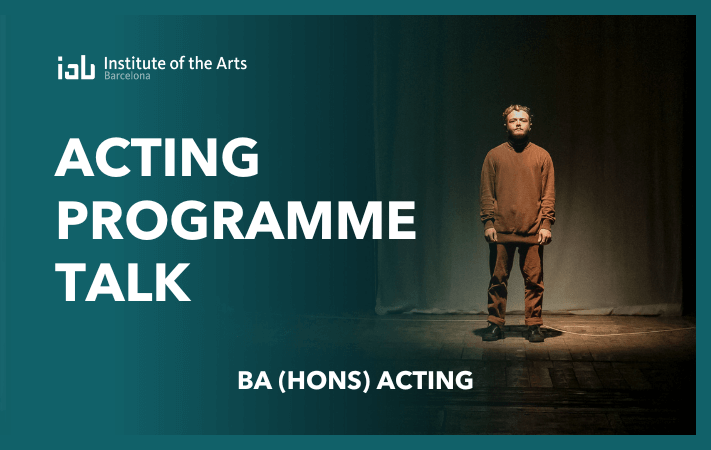 iab Institute of the Arts
Barcelona

ACTING PROGRAMME TALK

BA (HONS) ACTING